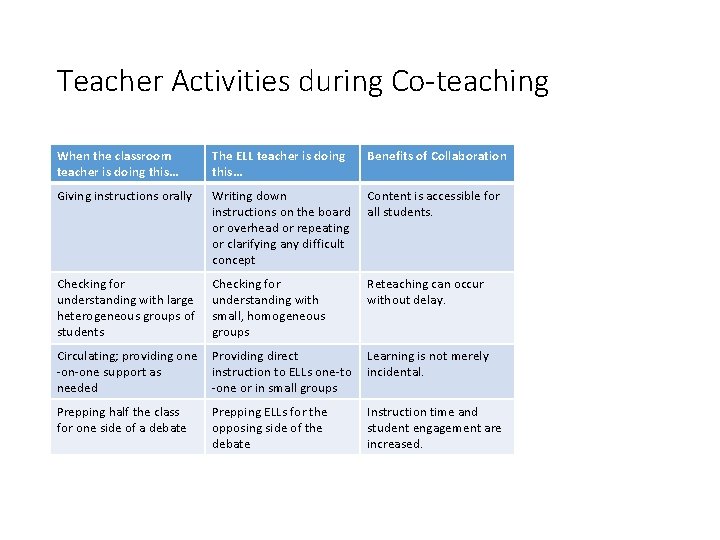 Teacher Activities during Co-teaching

| When the classroom teacher is doing this… | The ELL teacher is doing this… | Benefits of Collaboration |
|---|---|---|
| Giving instructions orally | Writing down instructions on the board or overhead or repeating or clarifying any difficult concept | Content is accessible for all students. |
| Checking for understanding with large heterogeneous groups of students | Checking for understanding with small, homogeneous groups | Reteaching can occur without delay. |
| Circulating; providing one-on-one support as needed | Providing direct instruction to ELLs one-to-one or in small groups | Learning is not merely incidental. |
| Prepping half the class for one side of a debate | Prepping ELLs for the opposing side of the debate | Instruction time and student engagement are increased. |